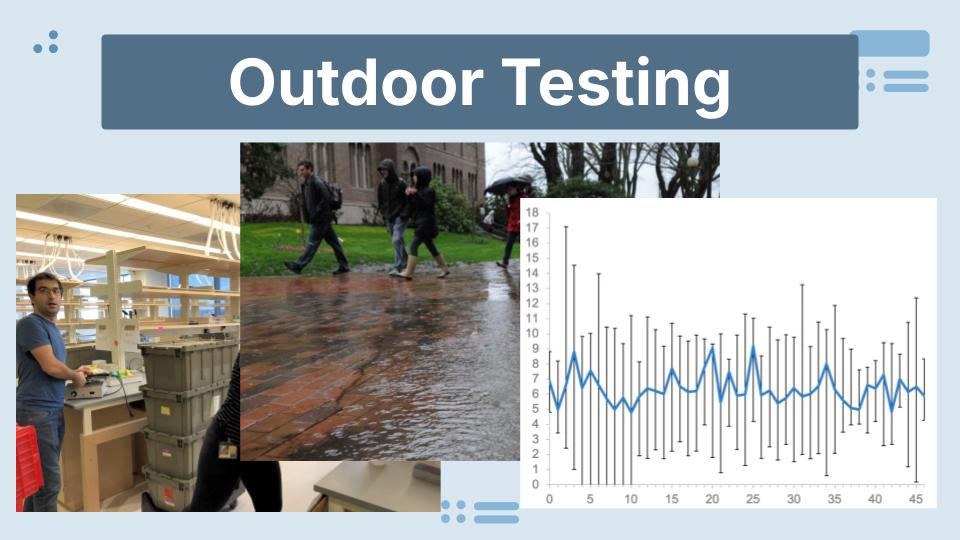 Outdoor Testing

18
17
16
15
14
13
12
11
10
9
8
7
6
5
4
3
2
1
0
0 5 10 15 20 25 30 35 40 45